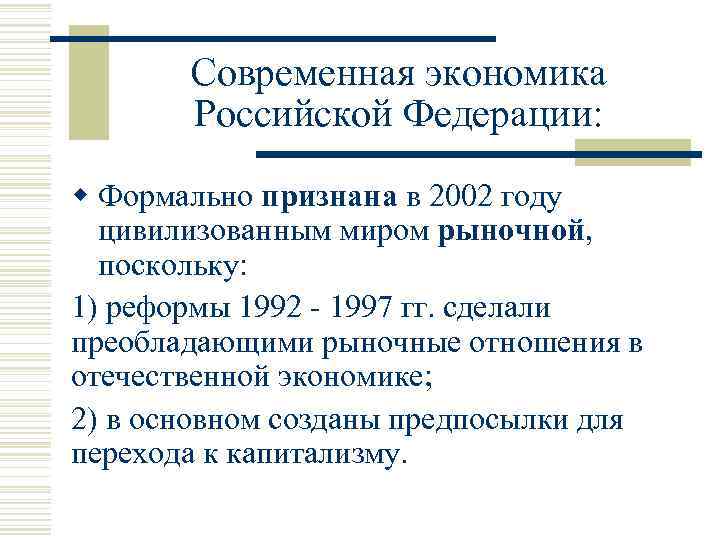 Современная экономика Российской Федерации:

Формально признана в 2002 году цивилизованным миром рыночной, поскольку:

1) реформы 1992 - 1997 гг. сделали преобладающими рыночные отношения в отечественной экономике;

2) в основном созданы предпосылки для перехода к капитализму.